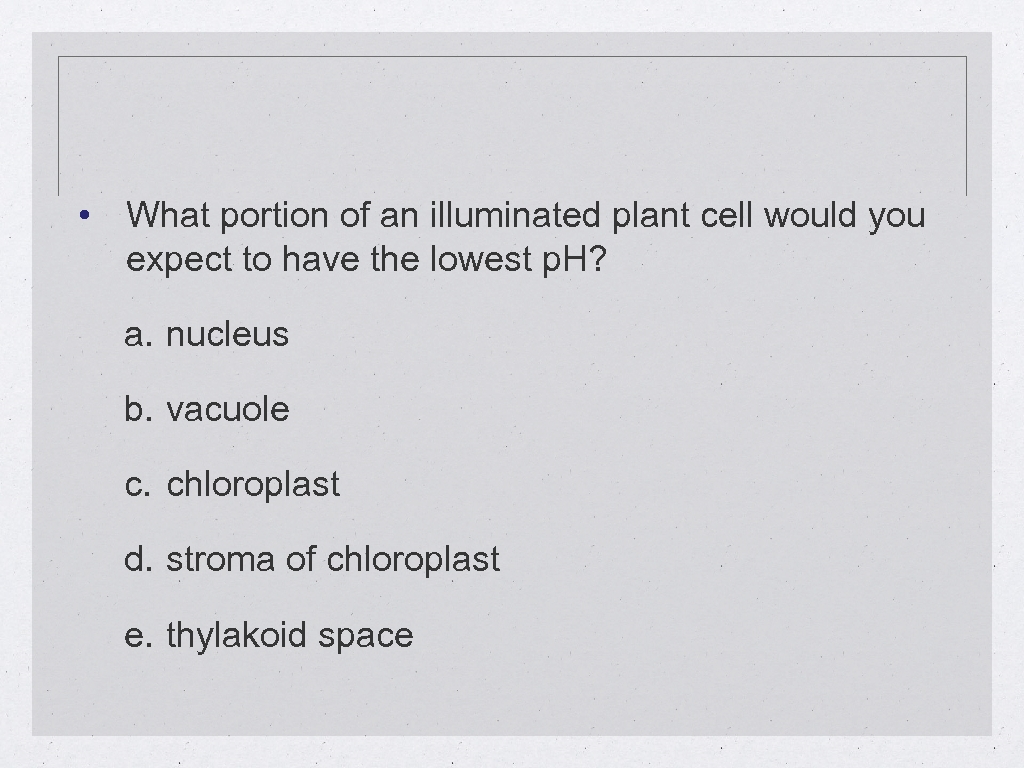 • What portion of an illuminated plant cell would you expect to have the lowest pH?

a. nucleus

b. vacuole

c. chloroplast

d. stroma of chloroplast

e. thylakoid space